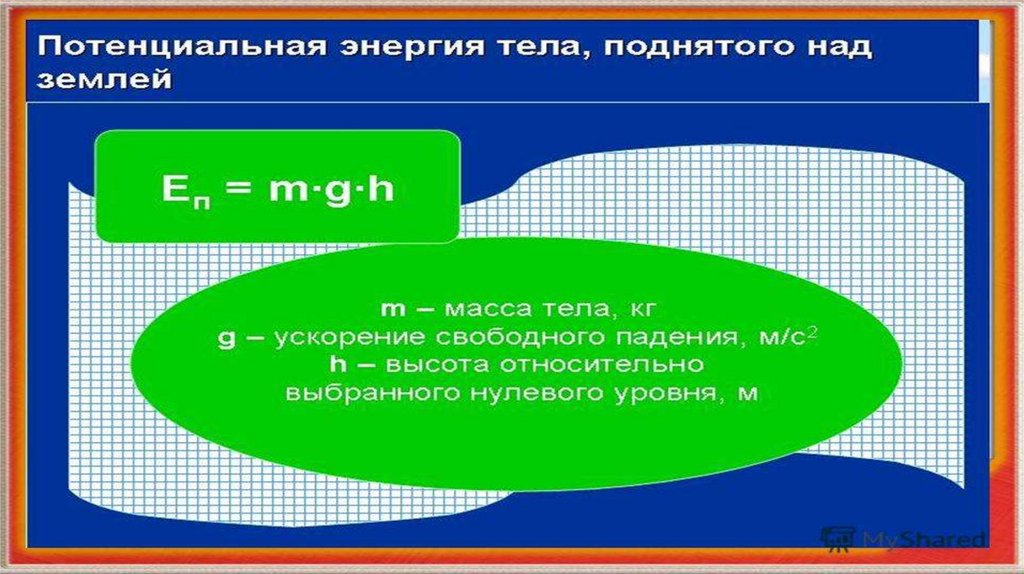 Потенциальная энергия тела, поднятого над землей

$E_п = m \cdot g \cdot h$

m – масса тела, кг
g – ускорение свободного падения, м/с$^2$
h – высота относительно выбранного нулевого уровня, м

MyShared